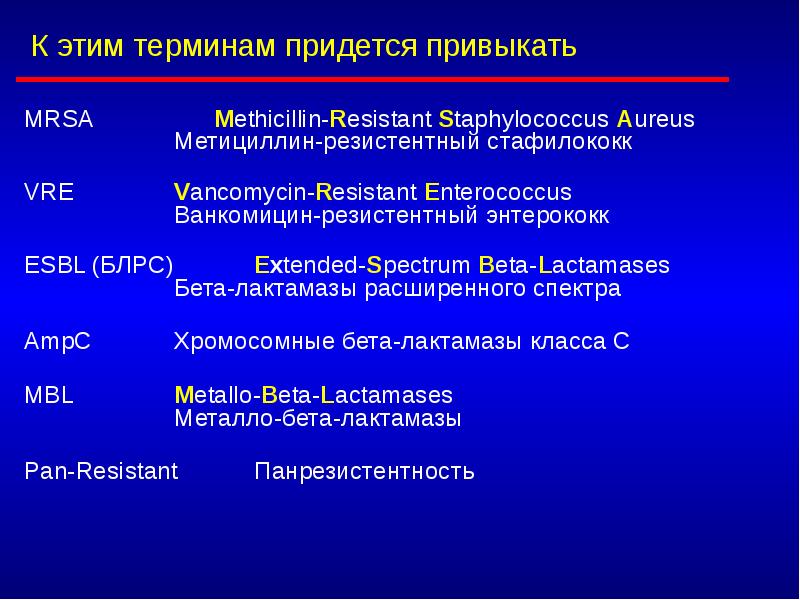 К этим терминам придется привыкать

MRSA Methicillin-Resistant Staphylococcus Aureus
Метициллин-резистентный стафилококк

VRE Vancomycin-Resistant Enterococcus
Ванкомицин-резистентный энтерококк

ESBL (БЛРС) Extended-Spectrum Beta-Lactamases
Бета-лактамазы расширенного спектра

AmpC Хромосомные бета-лактамазы класса С

MBL Metallo-Beta-Lactamases
Металло-бета-лактамазы

Pan-Resistant Панрезистентность